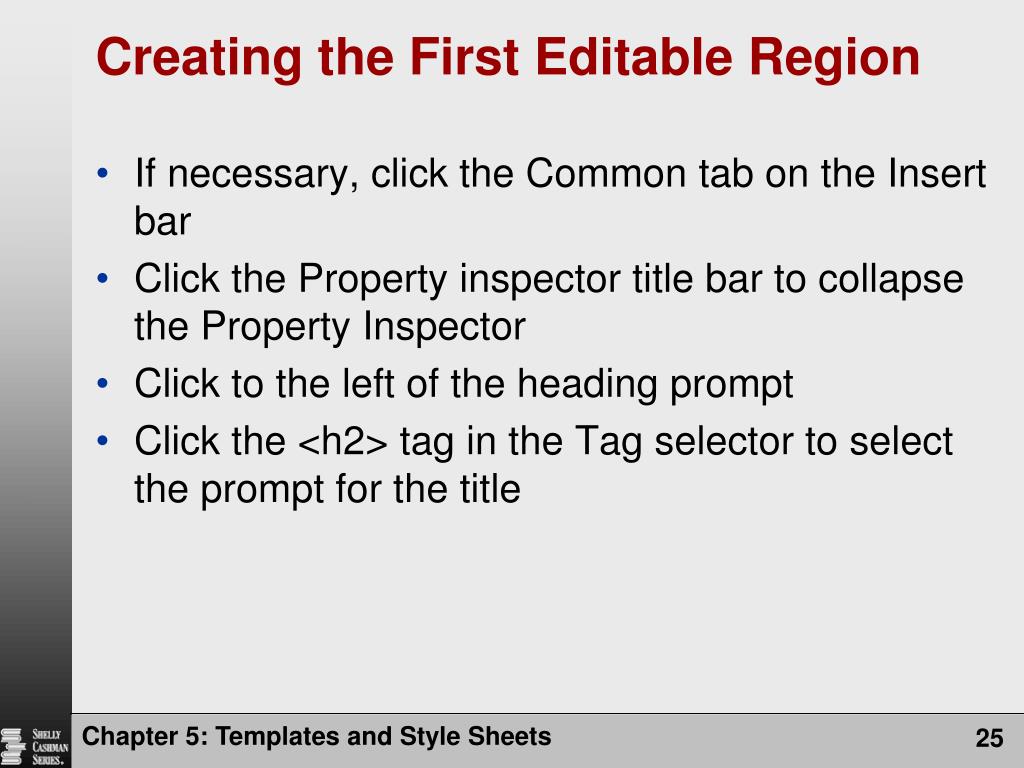 Creating the First Editable Region

• If necessary, click the Common tab on the Insert bar
• Click the Property inspector title bar to collapse the Property Inspector
• Click to the left of the heading prompt
• Click the <h2> tag in the Tag selector to select the prompt for the title

Shelly Cashman Series.

Chapter 5: Templates and Style Sheets

25